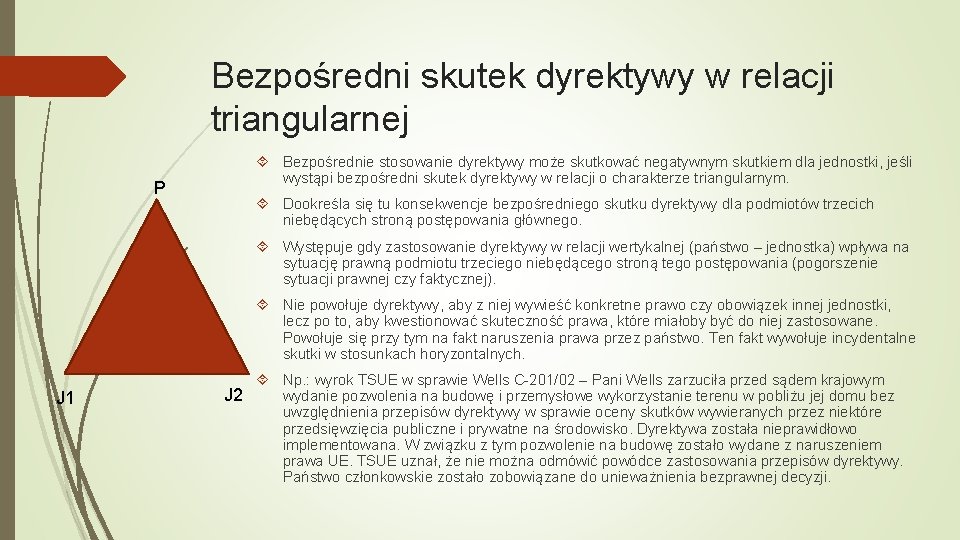 Bezpośredni skutek dyrektywy w relacji triangularnej

P

J1

J2

Bezpośrednie stosowanie dyrektywy może skutkować negatywnym skutkiem dla jednostki, jeśli wystąpi bezpośredni skutek dyrektywy w relacji o charakterze triangularnym.

Dookreśla się tu konsekwencje bezpośredniego skutku dyrektywy dla podmiotów trzecich niebędących stroną postępowania głównego.

Występuje gdy zastosowanie dyrektywy w relacji wertykalnej (państwo – jednostka) wpływa na sytuację prawną podmiotu trzeciego niebędącego stroną tego postępowania (pogorszenie sytuacji prawnej czy faktycznej).

Nie powołuje dyrektywy, aby z niej wywieść konkretne prawo czy obowiązek innej jednostki, lecz po to, aby kwestionować skuteczność prawa, które miałoby być do niej zastosowane. Powołuje się przy tym na fakt naruszenia prawa przez państwo. Ten fakt wywołuje incydentalne skutki w stosunkach horyzontalnych.

Np.: wyrok TSUE w sprawie Wells C-201/02 – Pani Wells zarzuciła przed sądem krajowym wydanie pozwolenia na budowę i przemysłowe wykorzystanie terenu w pobliżu jej domu bez uwzględnienia przepisów dyrektywy w sprawie oceny skutków wywieranych przez niektóre przedsięwzięcia publiczne i prywatne na środowisko. Dyrektywa została nieprawidłowo implementowana. W związku z tym pozwolenie na budowę zostało wydane z naruszeniem prawa UE. TSUE uznał, że nie można odmówić powódce zastosowania przepisów dyrektywy. Państwo członkowskie zostało zobowiązane do unieważnienia bezprawnej decyzji.